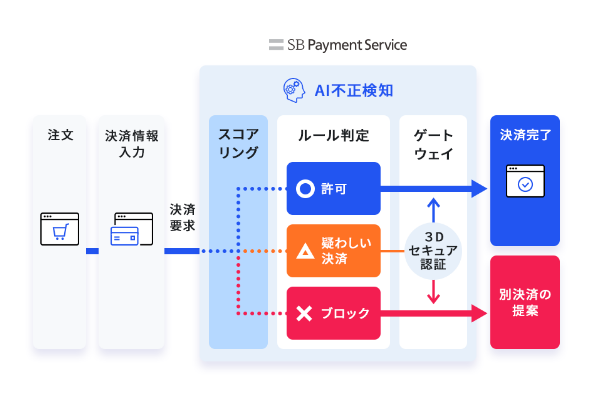 SB Payment Service

AI不正検知

注文

決済情報入力

決済要求

スコアリング

ルール判定

許可

疑わしい決済

ブロック

ゲートウェイ

3D セキュア認証

決済完了

別決済の提案